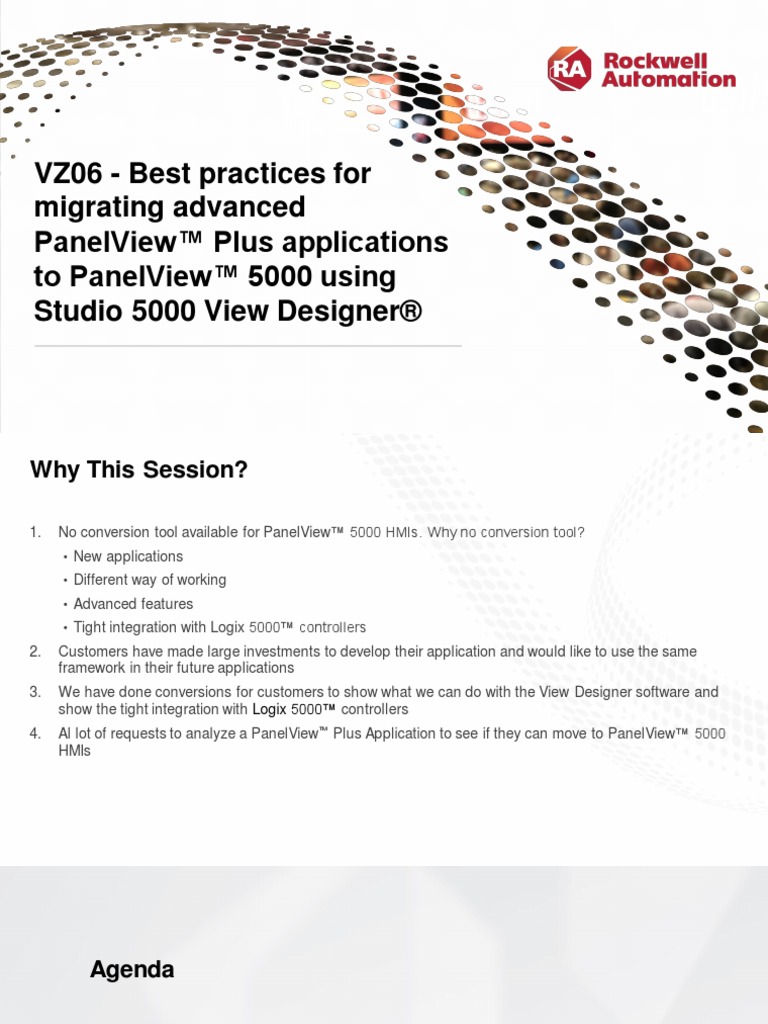 RA Rockwell Automation

VZ06 - Best practices for migrating advanced PanelView™ Plus applications to PanelView™ 5000 using Studio 5000 View Designer®

Why This Session?

1. No conversion tool available for PanelView™ 5000 HMIs. Why no conversion tool?
• New applications
• Different way of working
• Advanced features
• Tight integration with Logix 5000™ controllers
2. Customers have made large investments to develop their application and would like to use the same framework in their future applications
3. We have done conversions for customers to show what we can do with the View Designer software and show the tight integration with Logix 5000™ controllers
4. Al lot of requests to analyze a PanelView™ Plus Application to see if they can move to PanelView™ 5000 HMIs

Agenda